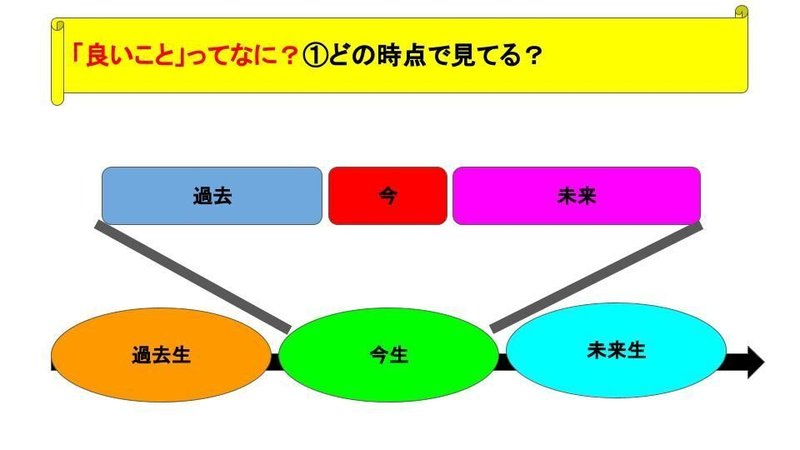 「良いこと」ってなに？①どの時点で見てる？

過去

今

未来

過去生

今生

未来生